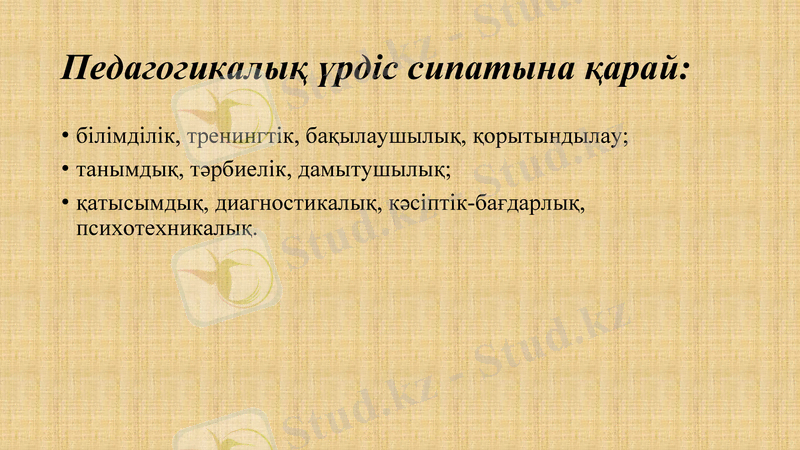 Педагогикалық үрдіс сипатына қарай:

• білімділік, тренингтік, бақылаушылық, қорытындылау;
• танымдық, тәрбиелік, дамытушылық;
• қатысымдық, диагностикалық, кәсіптік-бағдарлық, психотехникалық.

Stud.kz - Stud.kz
Stud.kz - Stud.kz
Stud.kz - Stud.kz